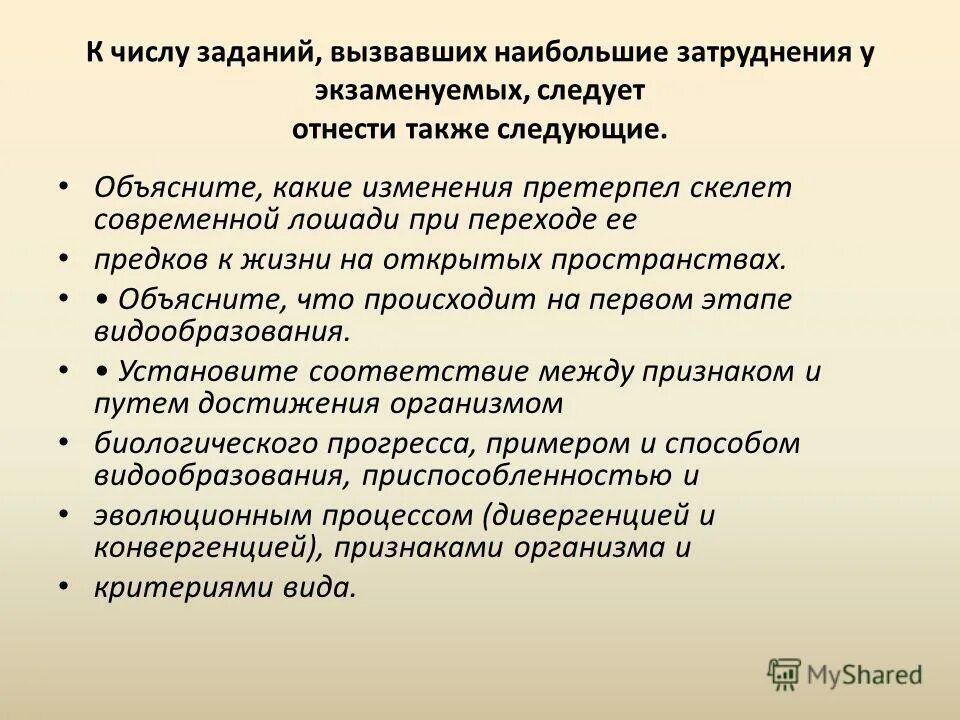 К числу заданий, вызвавших наибольшие затруднения у экзаменуемых, следует
отнести также следующие.

• Объясните, какие изменения претерпел скелет современной лошади при переходе ее
• предков к жизни на открытых пространствах.
• • Объясните, что происходит на первом этапе видообразования.
• • Установите соответствие между признаком и путем достижения организмом
• биологического прогресса, примером и способом видообразования, приспособленностью и
• эволюционным процессом (дивергенцией и конвергенцией), признаками организма и
• критериями вида.

MyShared